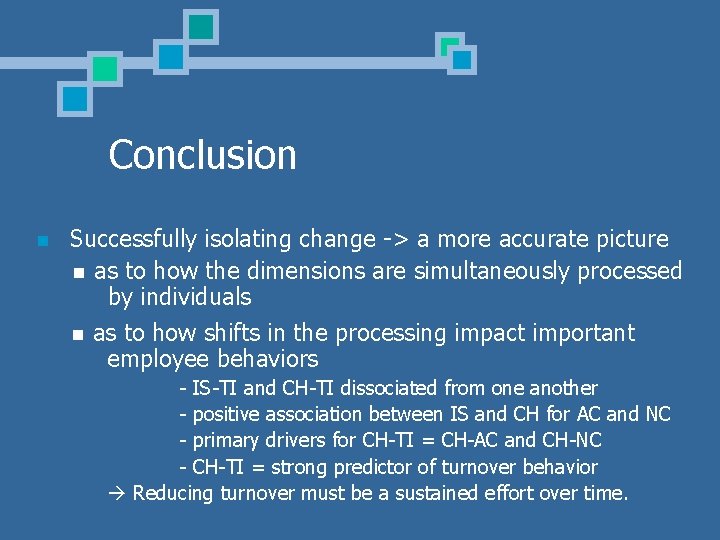 Conclusion

Successfully isolating change -> a more accurate picture

as to how the dimensions are simultaneously processed by individuals

as to how shifts in the processing impact important employee behaviors

- IS-TI and CH-TI dissociated from one another
- positive association between IS and CH for AC and NC
- primary drivers for CH-TI = CH-AC and CH-NC
- CH-TI = strong predictor of turnover behavior

→ Reducing turnover must be a sustained effort over time.